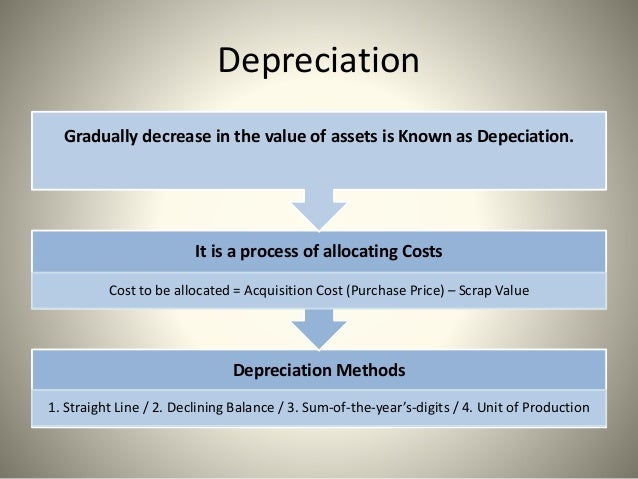 Depreciation

Gradually decrease in the value of assets is Known as Depeciation.

It is a process of allocating Costs

Cost to be allocated = Acquisition Cost (Purchase Price) – Scrap Value

Depreciation Methods

1. Straight Line / 2. Declining Balance / 3. Sum-of-the-year's-digits / 4. Unit of Production